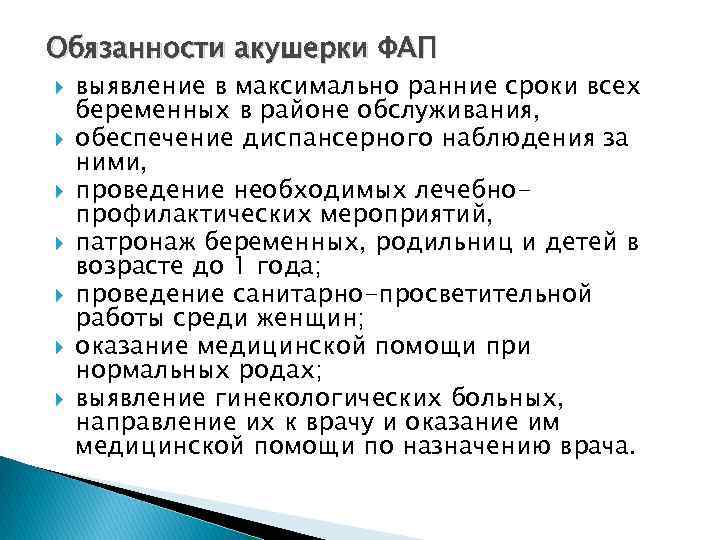 Обязанности акушерки ФАП

выявление в максимально ранние сроки всех беременных в районе обслуживания,

обеспечение диспансерного наблюдения за ними,

проведение необходимых лечебно-профилактических мероприятий,

патронаж беременных, родильниц и детей в возрасте до 1 года;

проведение санитарно-просветительной работы среди женщин;

оказание медицинской помощи при нормальных родах;

выявление гинекологических больных, направление их к врачу и оказание им медицинской помощи по назначению врача.